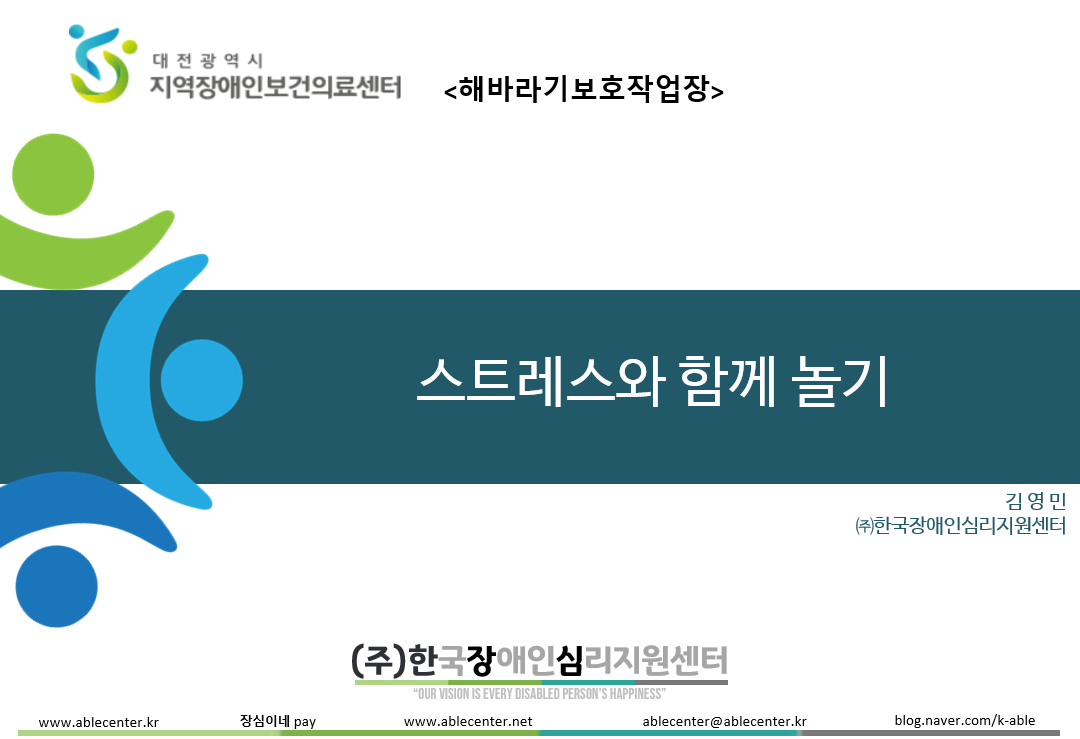 대전광역시
지역장애인보건의료센터

<해바라기보호작업장>

스트레스와 함께 놀기

김 영 민
㈜한국장애인심리지원센터

(주)한국장애인심리지원센터
"OUR VISION IS EVERY DISABLED PERSON'S HAPPINESS"

www.ablecenter.kr
장심이네 pay
www.ablecenter.net
ablecenter@ablecenter.kr
blog.naver.com/k-able